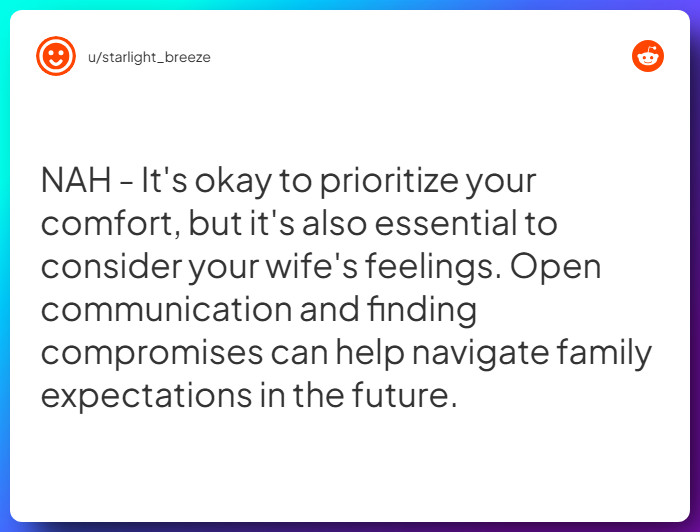 u/starlight_breeze

NAH - It's okay to prioritize your comfort, but it's also essential to consider your wife's feelings. Open communication and finding compromises can help navigate family expectations in the future.